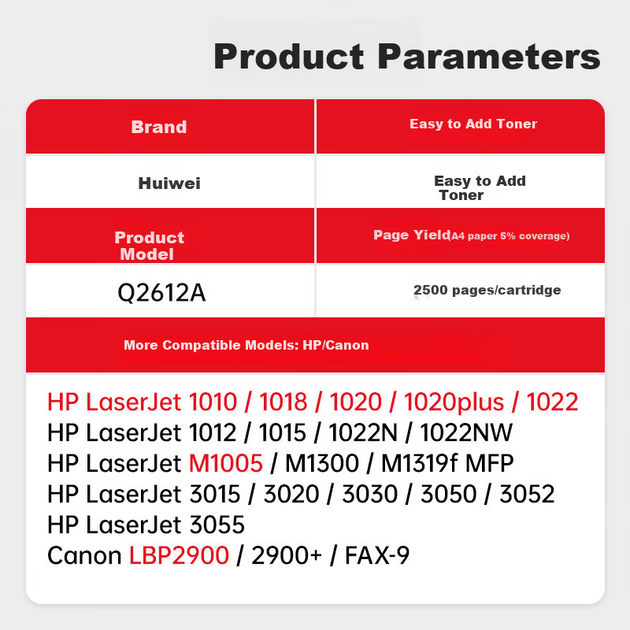 Product Parameters

| Brand | Easy to Add Toner |
|---|---|
| Huiwei | Easy to Add Toner |
| Product Model | Page Yield(A4 paper 5% coverage) |
| Q2612A | 2500 pages/cartridge |

More Compatible Models: HP/Canon

HP LaserJet 1010 / 1018 / 1020 / 1020plus / 1022
HP LaserJet 1012 / 1015 / 1022N / 1022NW
HP LaserJet M1005 / M1300 / M1319f MFP
HP LaserJet 3015 / 3020 / 3030 / 3050 / 3052
HP LaserJet 3055
Canon LBP2900 / 2900+ / FAX-9